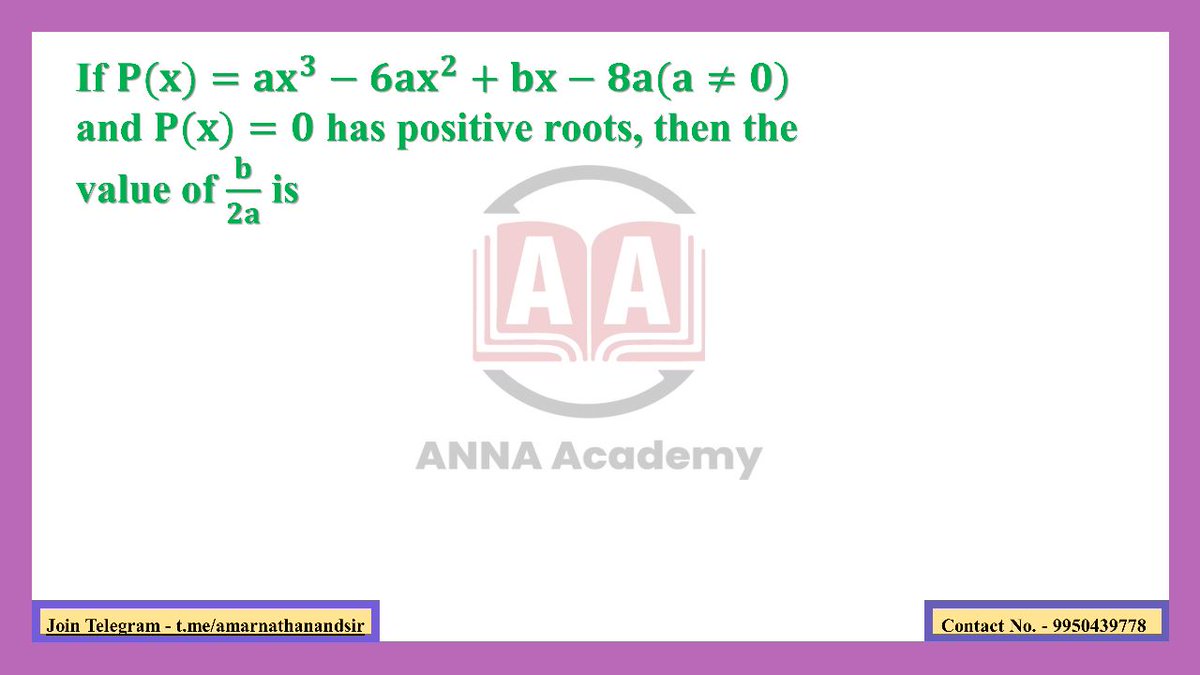 If $P(x) = ax^3 - 6ax^2 + bx - 8a(a \neq 0)$ and $P(x) = 0$ has positive roots, then the value of $\frac{b}{2a}$ is

AA

ANNA Academy

Join Telegram - t.me/amarnathanandsir

Contact No. - 9950439778